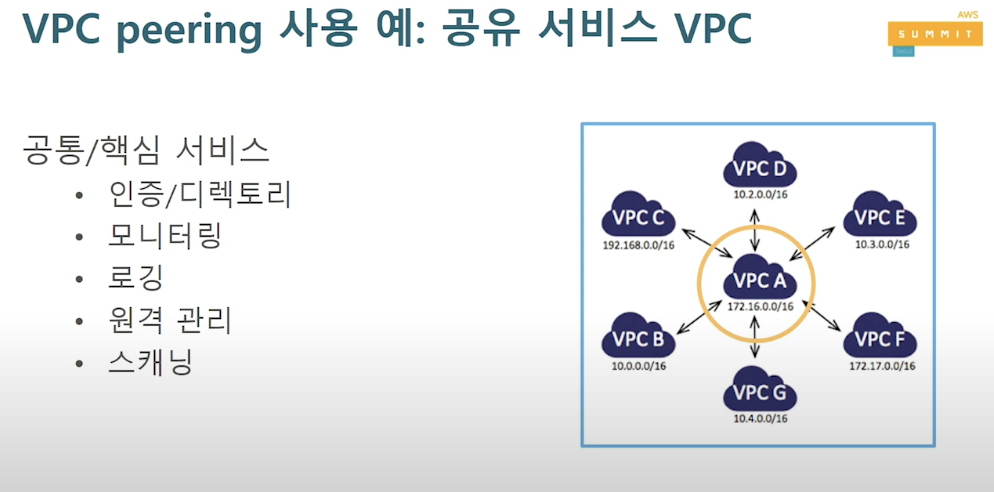 VPC peering 사용 예: 공유 서비스 VPC

AWS SUMMIT

공통/핵심 서비스
• 인증/디렉토리
• 모니터링
• 로깅
• 원격 관리
• 스캐닝

VPC D
10.2.0.0/16

VPC C
192.168.0.0/16

VPC E
10.3.0.0/16

VPC A
172.16.0.0/16

VPC B
10.0.0.0/16

VPC F
172.17.0.0/16

VPC G
10.4.0.0/16